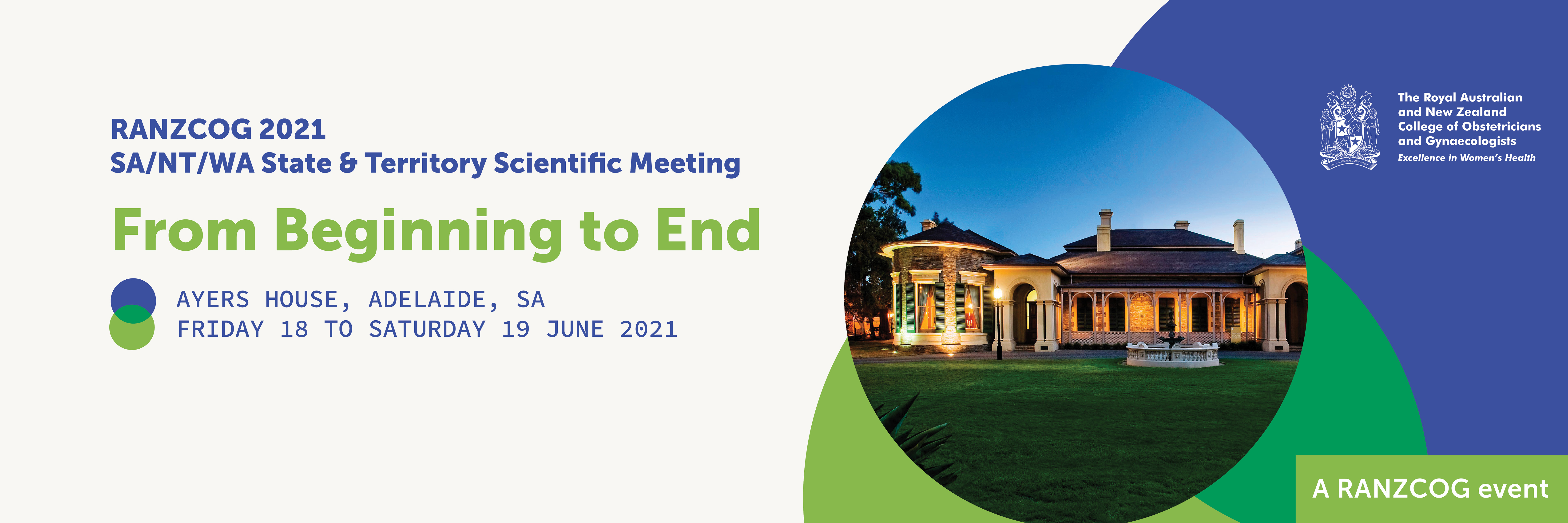 RANZCOG 2021
SA/NT/WA State & Territory Scientific Meeting

From Beginning to End

AYERS HOUSE, ADELAIDE, SA
FRIDAY 18 TO SATURDAY 19 JUNE 2021

The Royal Australian and New Zealand College of Obstetricians and Gynaecologists
Excellence in Women's Health

A RANZCOG event